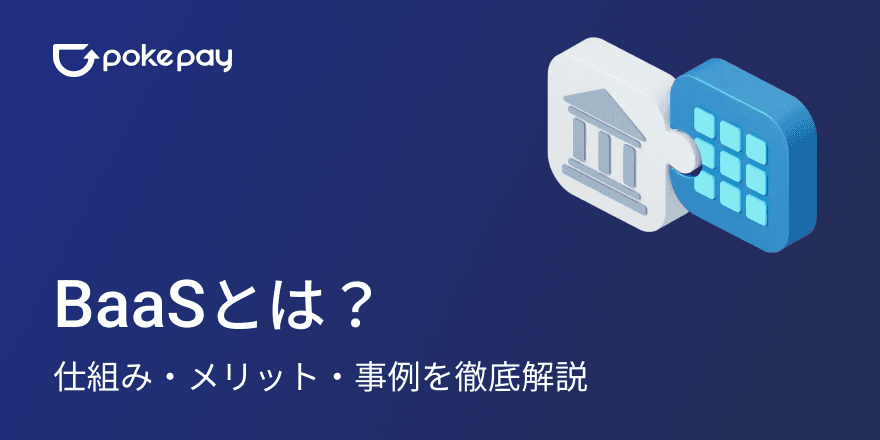 pokepay

BaaSとは？

仕組み・メリット・事例を徹底解説